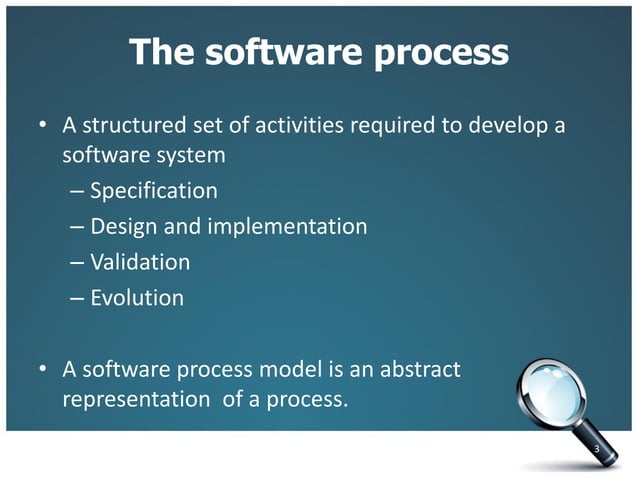 The software process

• A structured set of activities required to develop a software system
– Specification
– Design and implementation
– Validation
– Evolution

• A software process model is an abstract representation of a process.

3